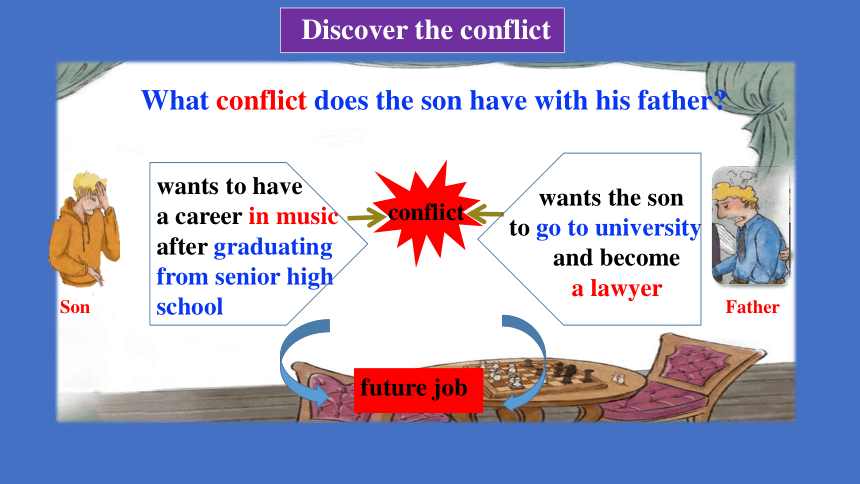 Discover the conflict

What conflict does the son have with his father?

Son

wants to have a career in music after graduating from senior high school

conflict

wants the son to go to university and become a lawyer

Father

future job